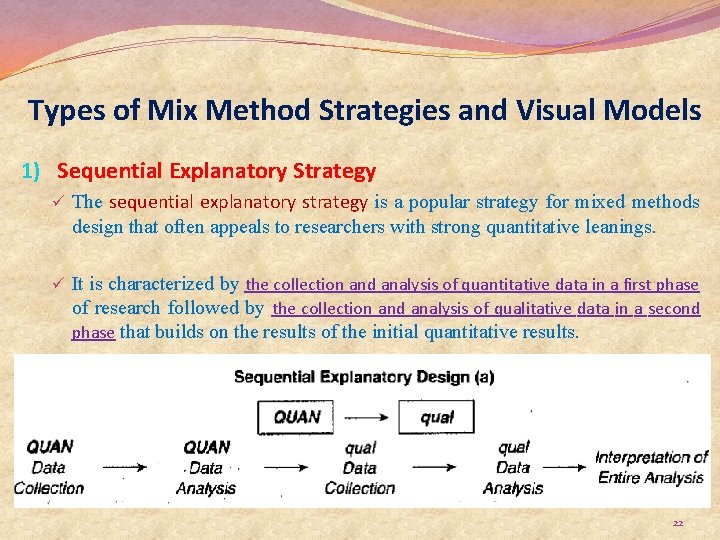 Types of Mix Method Strategies and Visual Models

1) Sequential Explanatory Strategy

✓ The sequential explanatory strategy is a popular strategy for mixed methods design that often appeals to researchers with strong quantitative leanings.

✓ It is characterized by the collection and analysis of quantitative data in a first phase of research followed by the collection and analysis of qualitative data in a second phase that builds on the results of the initial quantitative results.

Sequential Explanatory Design (a)

QUAN → qual

QUAN Data Collection → QUAN Data Analysis → qual Data Collection → qual Data Analysis → Interpretation of Entire Analysis

22